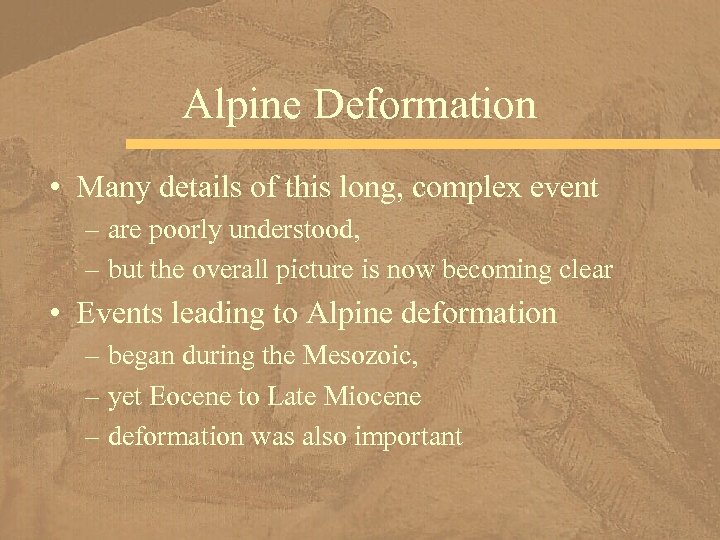 Alpine Deformation

• Many details of this long, complex event
– are poorly understood,
– but the overall picture is now becoming clear

• Events leading to Alpine deformation
– began during the Mesozoic,
– yet Eocene to Late Miocene
– deformation was also important